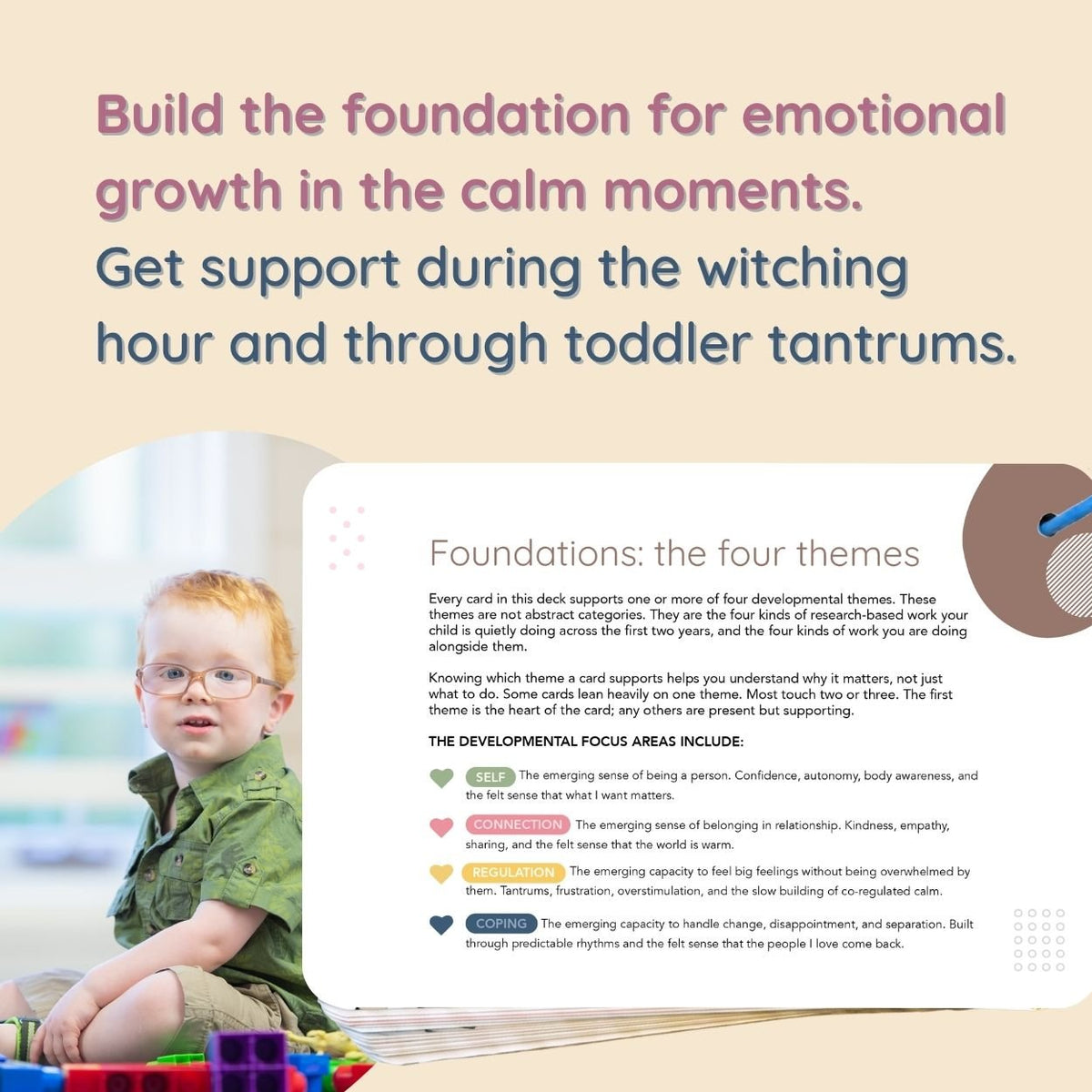 Build the foundation for emotional growth in the calm moments.
Get support during the witching hour and through toddler tantrums.

Foundations: the four themes

Every card in this deck supports one or more of four developmental themes. These themes are not abstract categories. They are the four kinds of research-based work your child is quietly doing across the first two years, and the four kinds of work you are doing alongside them.

Knowing which theme a card supports helps you understand why it matters, not just what to do. Some cards lean heavily on one theme. Most touch two or three. The first theme is the heart of the card; any others are present but supporting.

THE DEVELOPMENTAL FOCUS AREAS INCLUDE:

SELF The emerging sense of being a person. Confidence, autonomy, body awareness, and the felt sense that what I want matters.

CONNECTION The emerging sense of belonging in relationship. Kindness, empathy, sharing, and the felt sense that the world is warm.

REGULATION The emerging capacity to feel big feelings without being overwhelmed by them. Tantrums, frustration, overstimulation, and the slow building of co-regulated calm.

COPING The emerging capacity to handle change, disappointment, and separation. Built through predictable rhythms and the felt sense that the people I love come back.